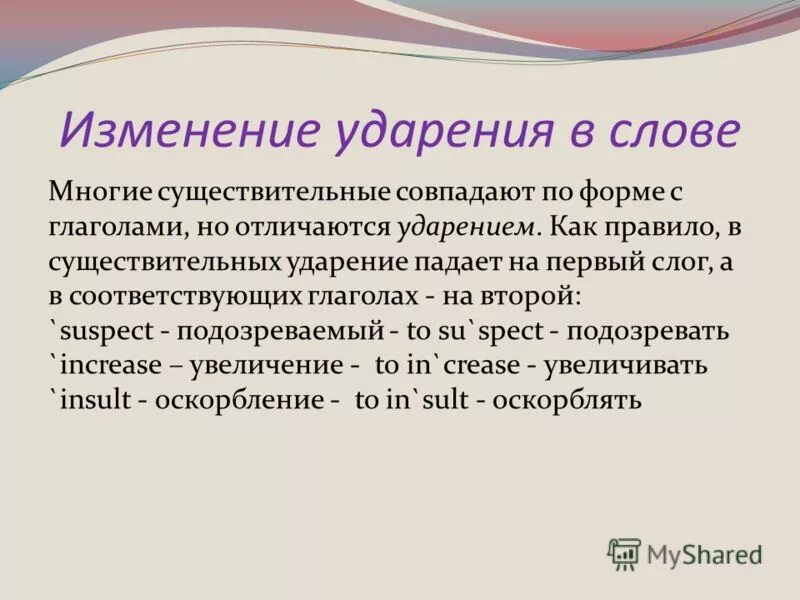 Изменение ударения в слове

Многие существительные совпадают по форме с глаголами, но отличаются ударением. Как правило, в существительных ударение падает на первый слог, а в соответствующих глаголах - на второй:
`suspect - подозреваемый - to su`spect - подозревать
`increase – увеличение - to in`crease - увеличивать
`insult - оскорбление - to in`sult - оскорблять

MyShared